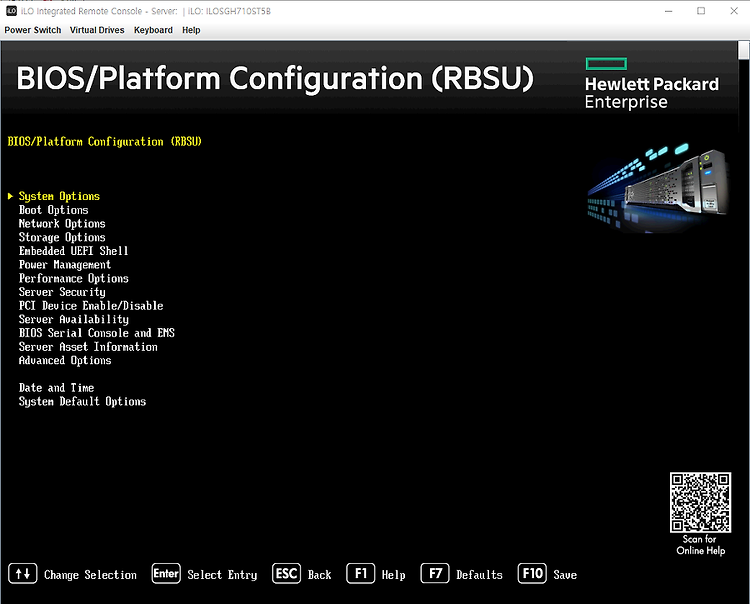 iLO Integrated Remote Console - Server: | iLO: ILOSGH710ST5B

Power Switch Virtual Drives Keyboard Help

BIOS/Platform Configuration (RBSU)

Hewlett Packard Enterprise

BIOS/Platform Configuration (RBSU)

▶ System Options
Boot Options
Network Options
Storage Options
Embedded UEFI Shell
Power Management
Performance Options
Server Security
PCI Device Enable/Disable
Server Availability
BIOS Serial Console and EMS
Server Asset Information
Advanced Options

Date and Time
System Default Options

Scan for Online Help

↑↓ Change Selection Enter Select Entry ESC Back F1 Help F7 Defaults F10 Save